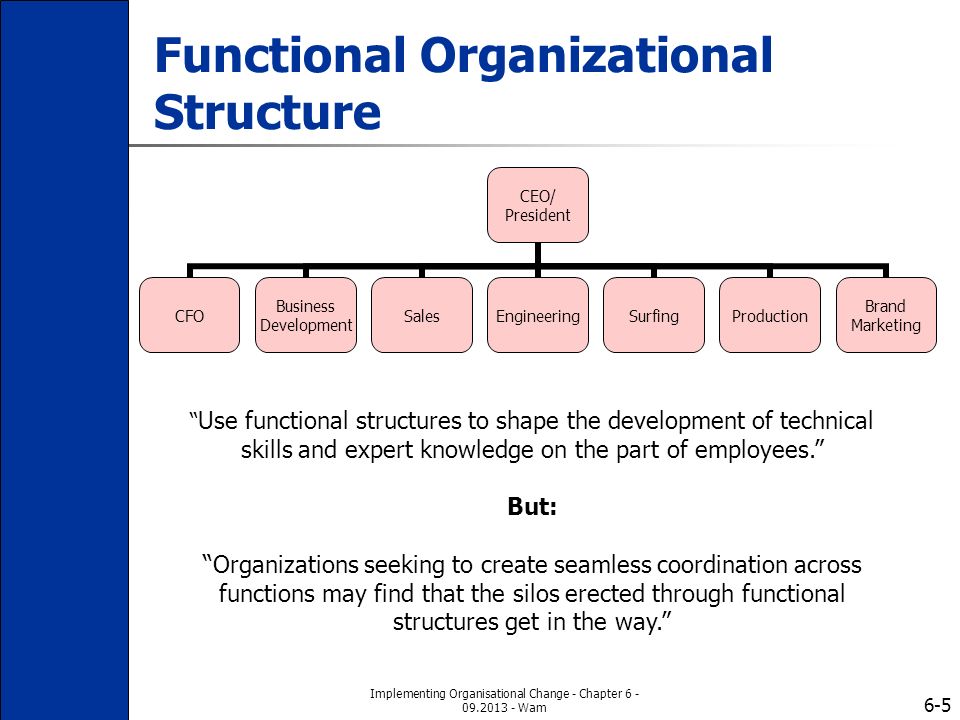 Functional Organizational Structure

CEO/ President

CFO

Business Development

Sales

Engineering

Surfing

Production

Brand Marketing

“Use functional structures to shape the development of technical skills and expert knowledge on the part of employees.”

But:

“Organizations seeking to create seamless coordination across functions may find that the silos erected through functional structures get in the way.”

Implementing Organisational Change - Chapter 6 - 09.2013 - Wam

6-5